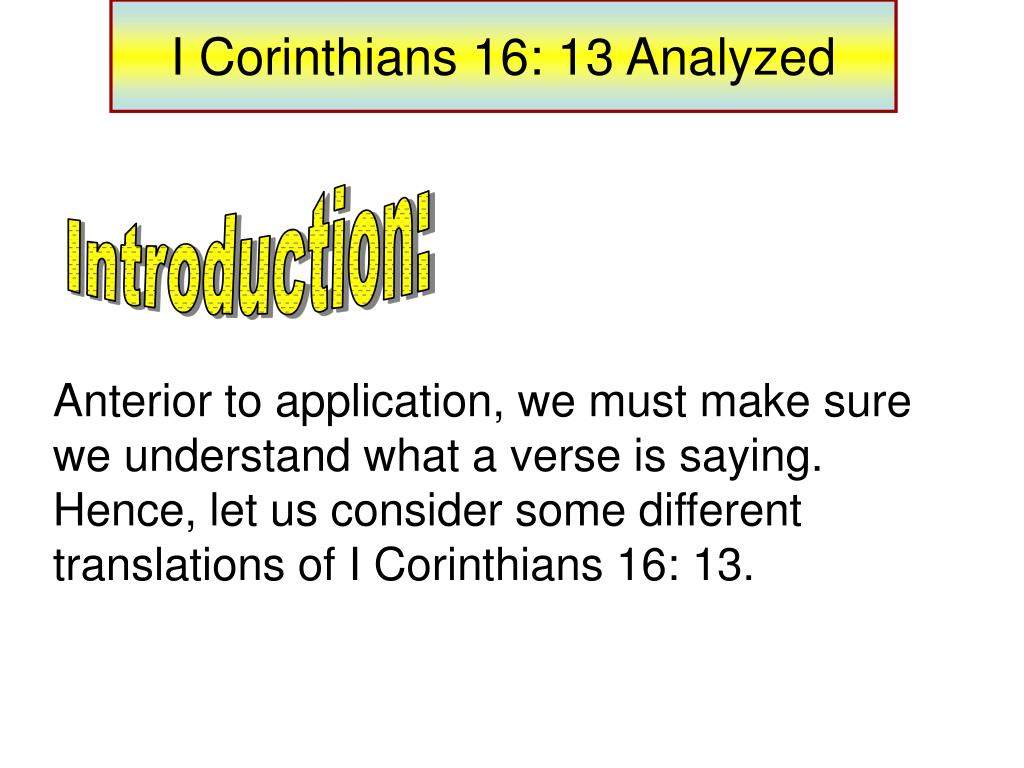 I Corinthians 16: 13 Analyzed

Introduction:

Anterior to application, we must make sure we understand what a verse is saying. Hence, let us consider some different translations of I Corinthians 16: 13.